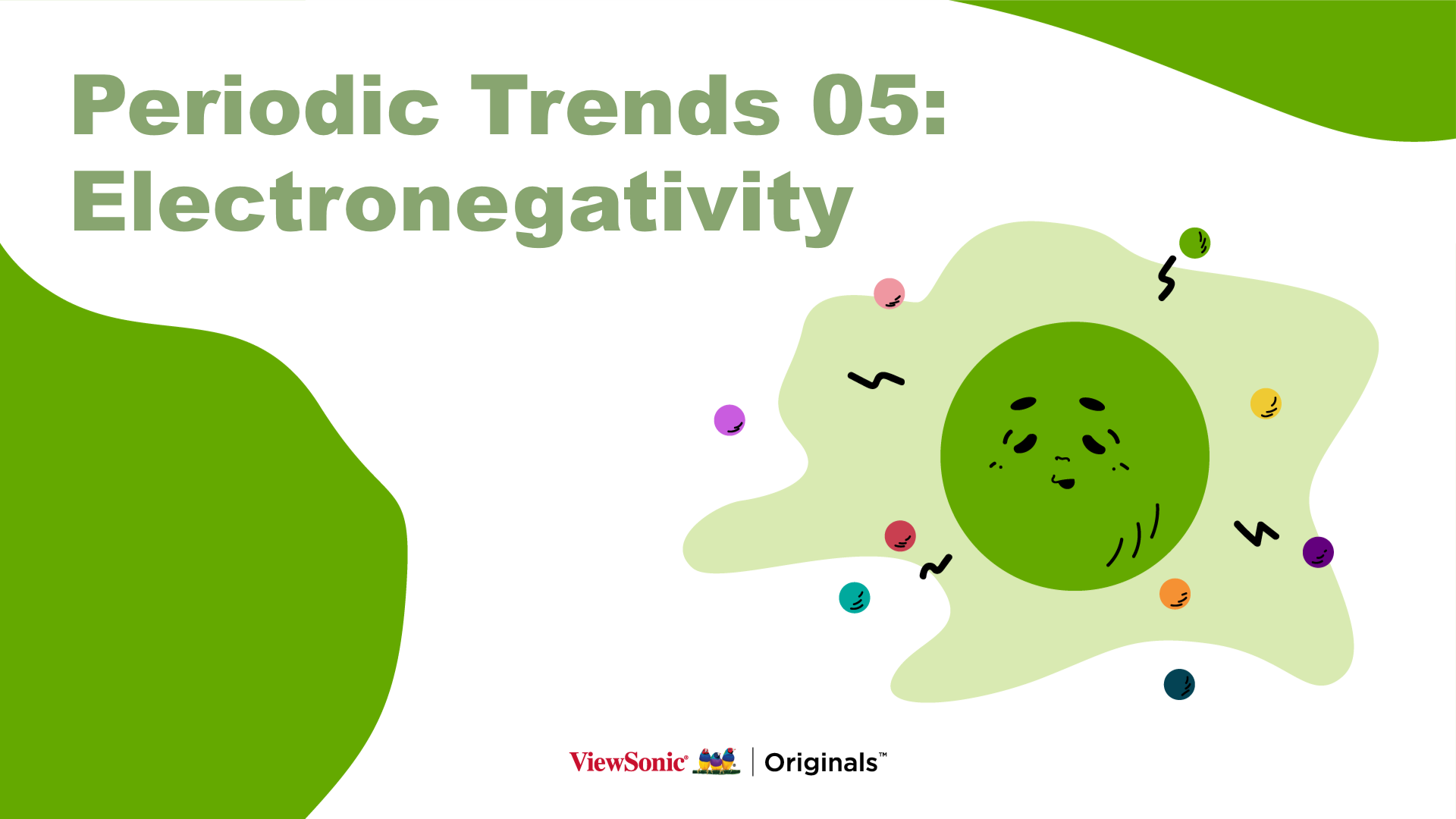 Periodic Trends 05: Electronegativity

ViewSonic® | Originals™